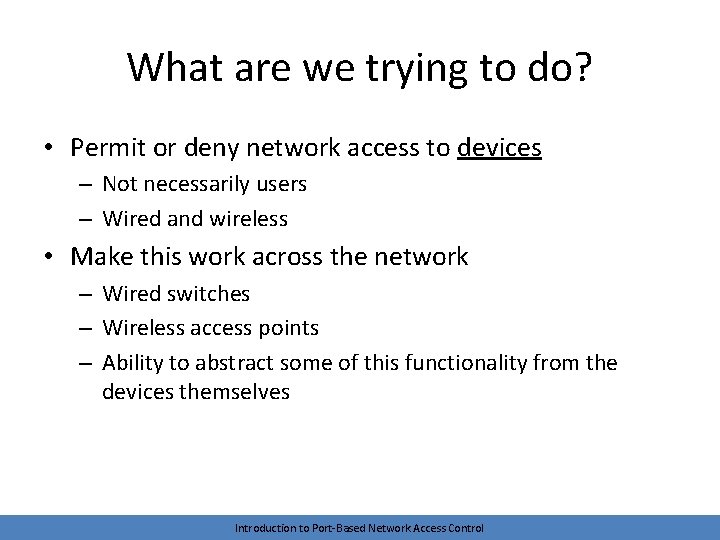 What are we trying to do?

• Permit or deny network access to devices
– Not necessarily users
– Wired and wireless

• Make this work across the network
– Wired switches
– Wireless access points
– Ability to abstract some of this functionality from the devices themselves

Introduction to Port-Based Network Access Control